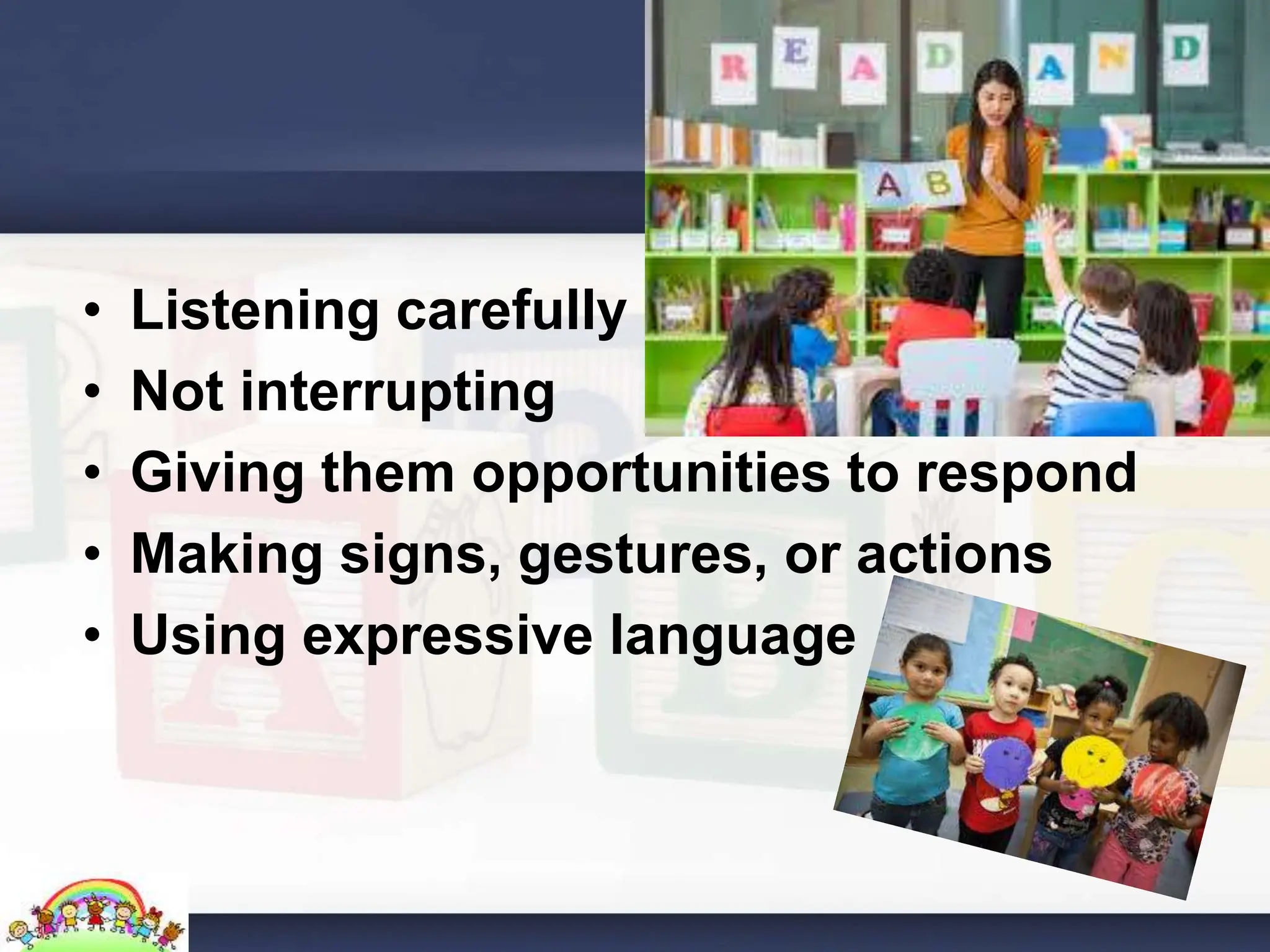 R E A D A N D

A B

• Listening carefully
• Not interrupting
• Giving them opportunities to respond
• Making signs, gestures, or actions
• Using expressive language